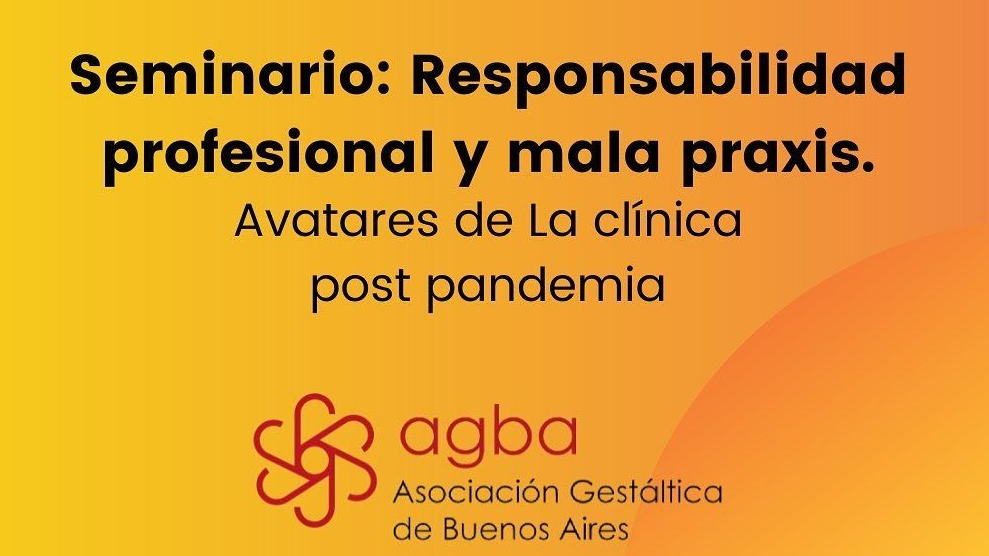 Seminario: Responsabilidad profesional y mala praxis.

Avatares de La clínica post pandemia

agba

Asociación Gestáltica de Buenos Aires